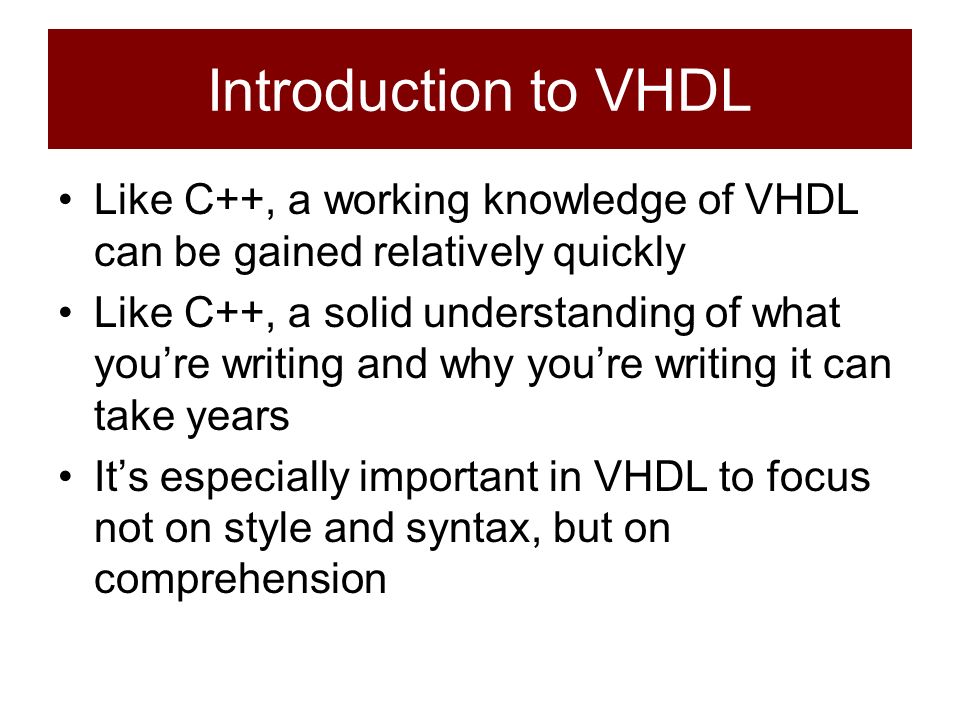 Introduction to VHDL

• Like C++, a working knowledge of VHDL can be gained relatively quickly
• Like C++, a solid understanding of what you’re writing and why you’re writing it can take years
• It’s especially important in VHDL to focus not on style and syntax, but on comprehension